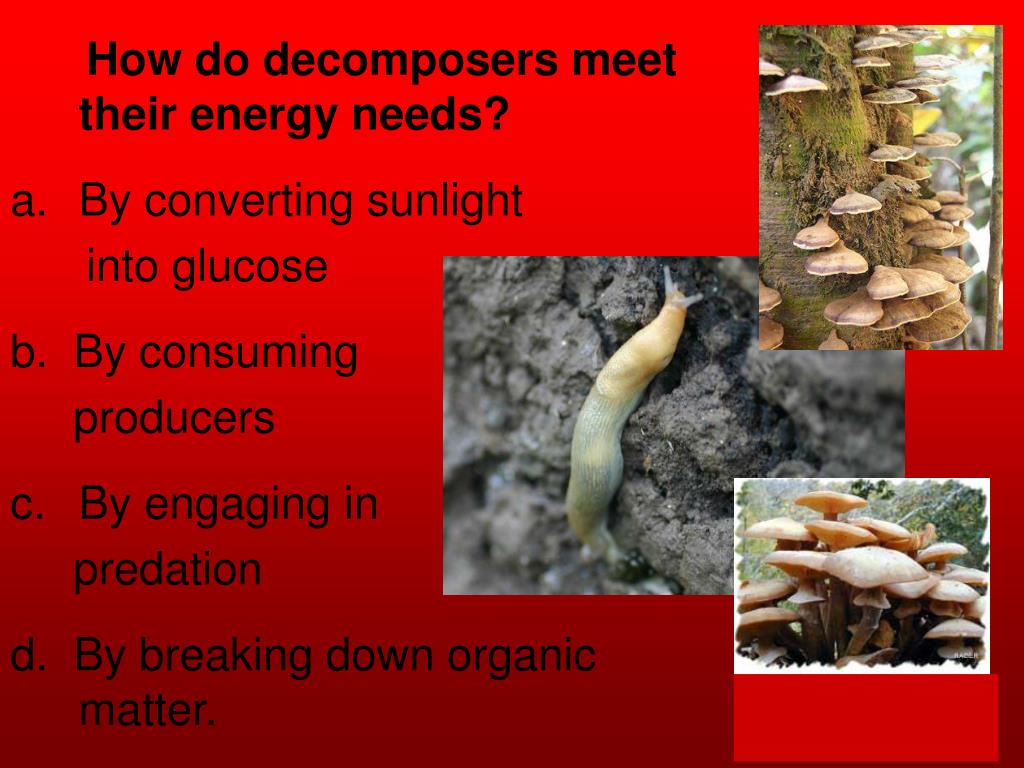 How do decomposers meet their energy needs?

a. By converting sunlight into glucose

b. By consuming producers

c. By engaging in predation

d. By breaking down organic matter.